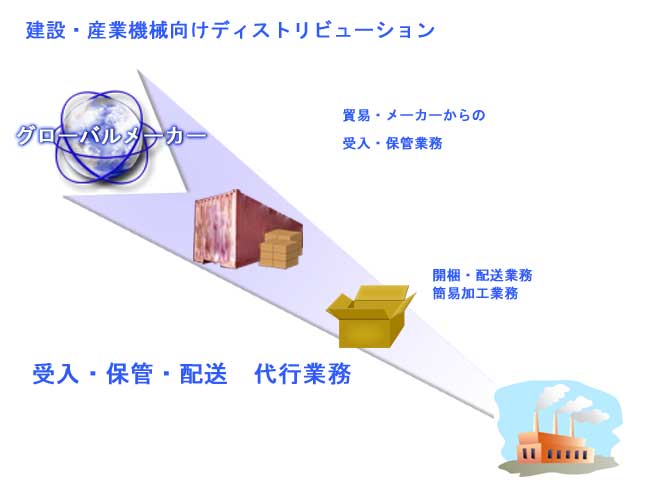 建設・産業機械向けディストリビューション

グローバルメーカー

貿易・メーカーからの
受入・保管業務

開梱・配送業務
簡易加工業務

受入・保管・配送　代行業務